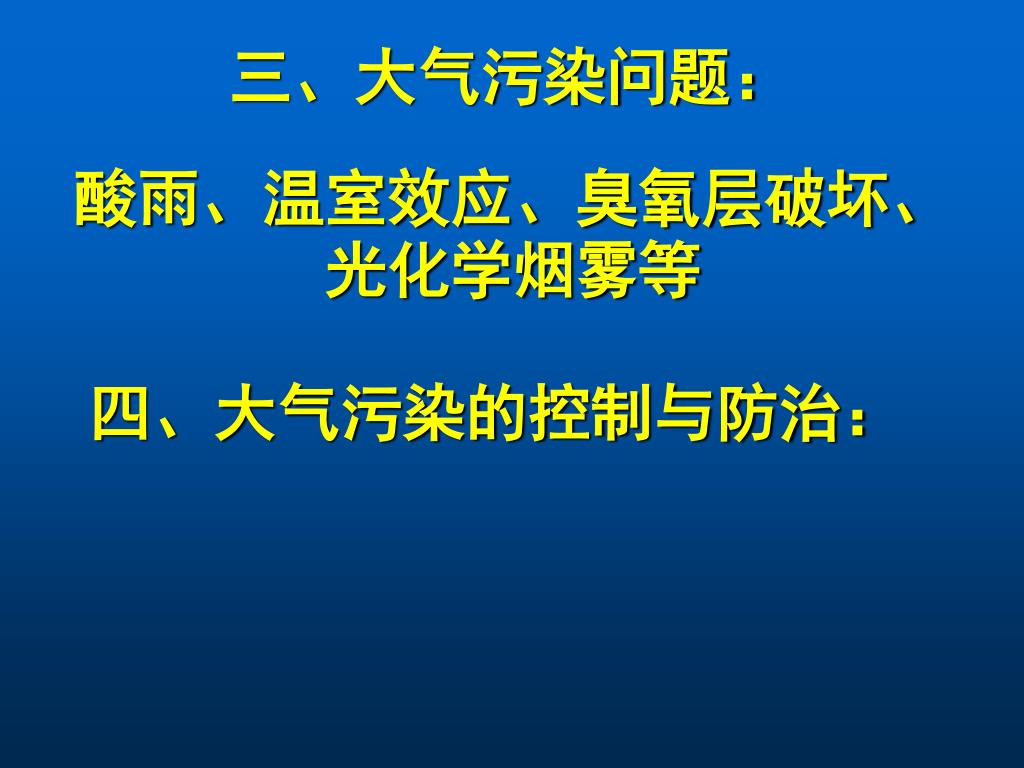 三、大气污染问题：

酸雨、温室效应、臭氧层破坏、光化学烟雾等

四、大气污染的控制与防治：